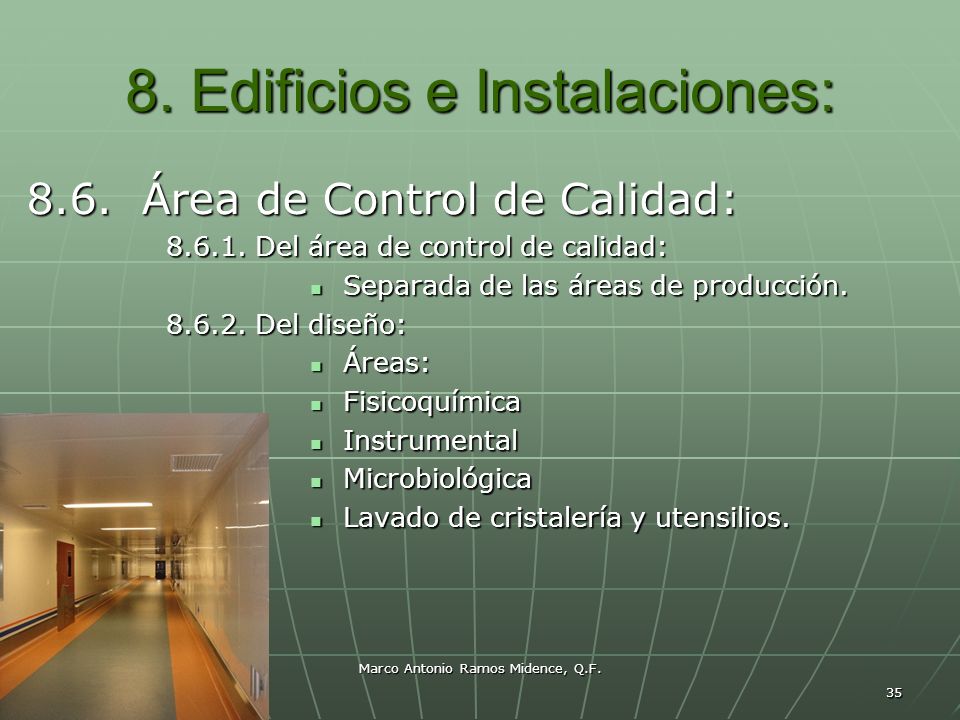 8. Edificios e Instalaciones:

8.6. Área de Control de Calidad:

8.6.1. Del área de control de calidad:

- Separada de las áreas de producción.

8.6.2. Del diseño:

- Áreas:
- Fisicoquímica
- Instrumental
- Microbiológica
- Lavado de cristalería y utensilios.

Marco Antonio Ramos Midence, Q.F.

35